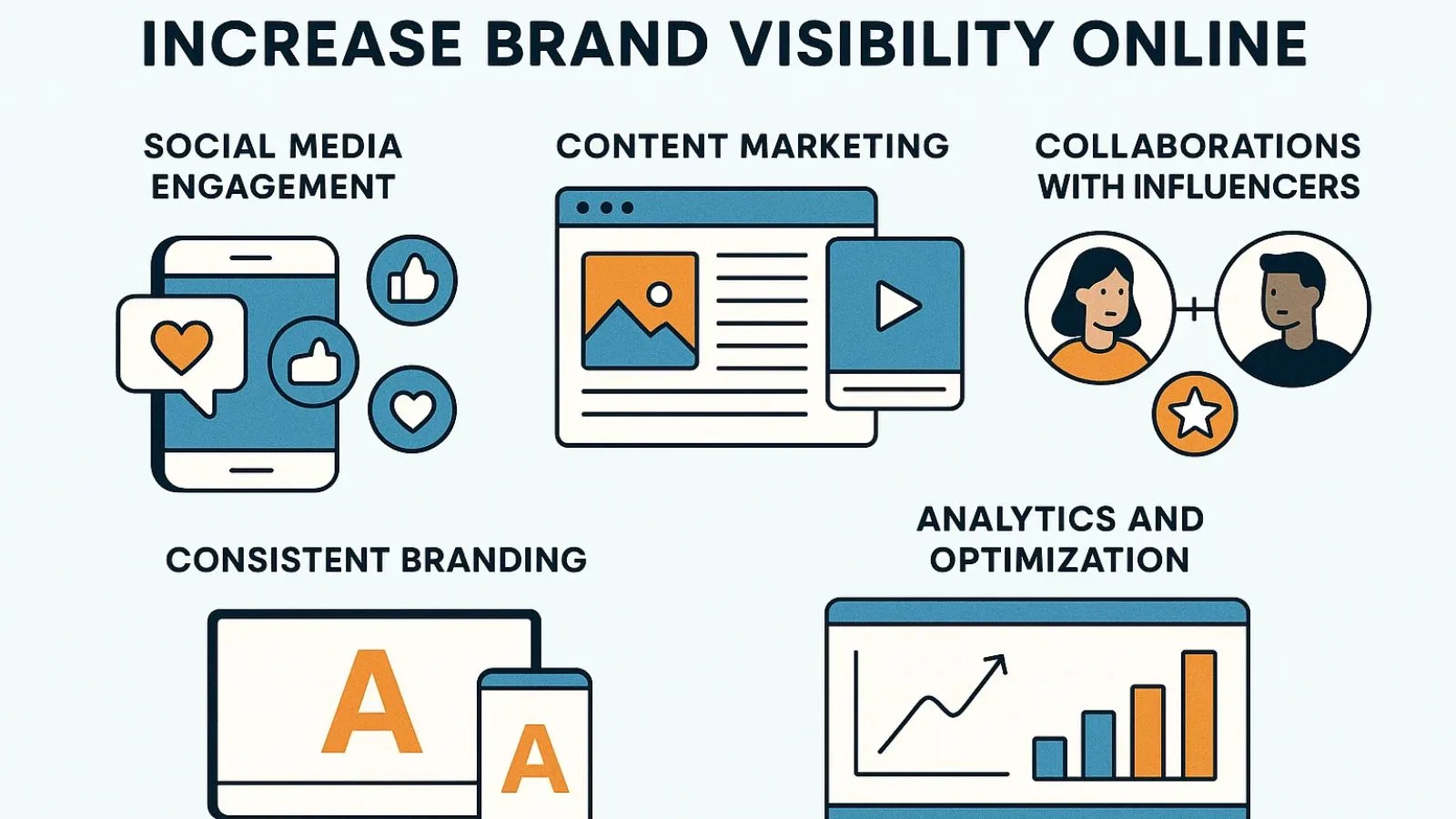 INCREASE BRAND VISIBILITY ONLINE

SOCIAL MEDIA ENGAGEMENT

CONTENT MARKETING

COLLABORATIONS WITH INFLUENCERS

CONSISTENT BRANDING

A

A

ANALYTICS AND OPTIMIZATION